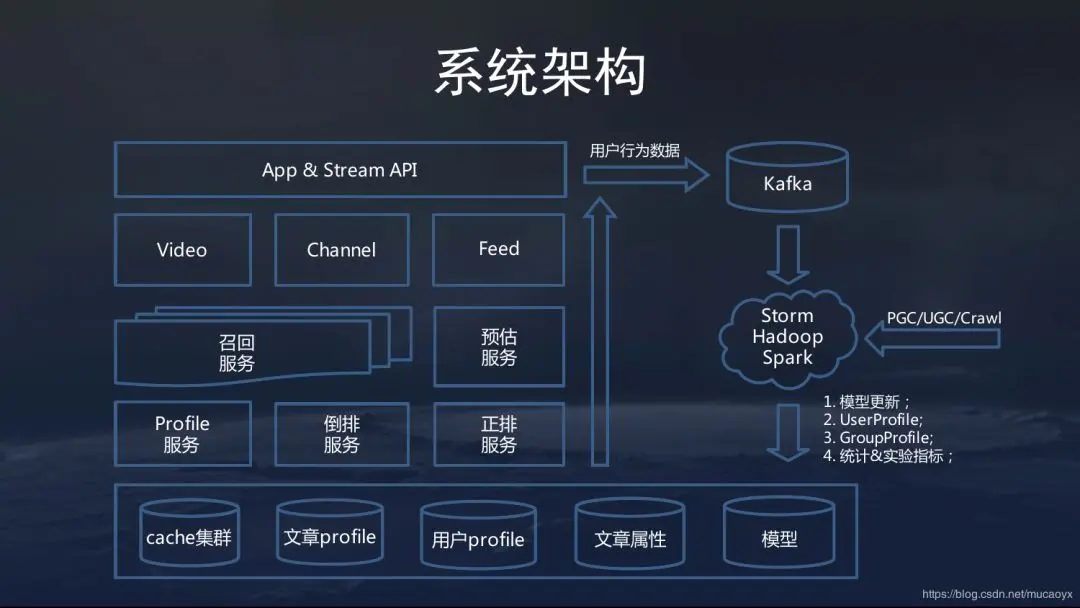 系统架构

App & Stream API

用户行为数据

Kafka

Video

Channel

Feed

召回
服务

预估
服务

Storm
Hadoop
Spark

PGC/UGC/Crawl

Profile
服务

倒排
服务

正排
服务

1. 模型更新；
2. UserProfile;
3. GroupProfile;
4. 统计&实验指标；

cache集群

文章profile

用户profile

文章属性

模型

https://blog.csdn.net/mucaoyx